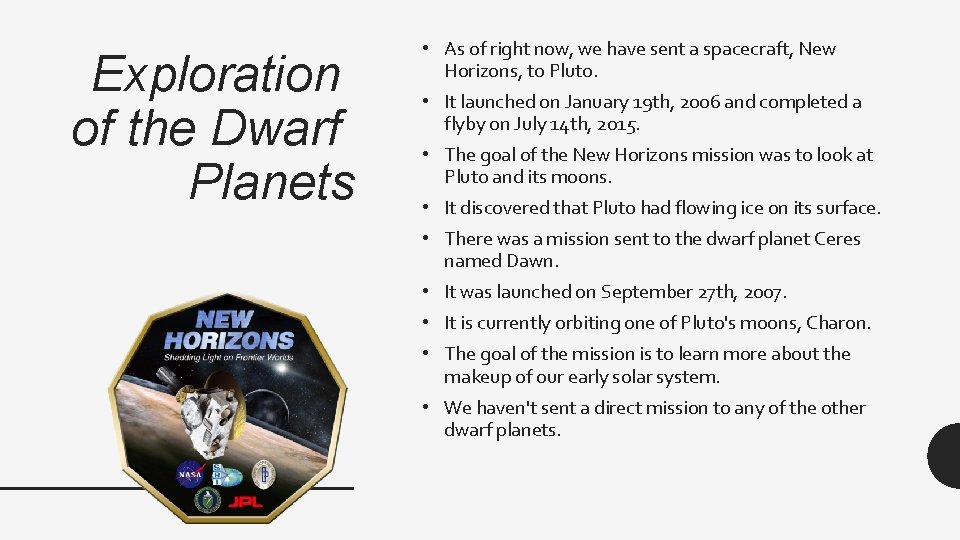 Exploration of the Dwarf Planets

NEW HORIZONS
Shedding Light on Frontier Worlds

NASA

JPL

• As of right now, we have sent a spacecraft, New Horizons, to Pluto.
• It launched on January 19th, 2006 and completed a flyby on July 14th, 2015.
• The goal of the New Horizons mission was to look at Pluto and its moons.
• It discovered that Pluto had flowing ice on its surface.
• There was a mission sent to the dwarf planet Ceres named Dawn.
• It was launched on September 27th, 2007.
• It is currently orbiting one of Pluto's moons, Charon.
• The goal of the mission is to learn more about the makeup of our early solar system.
• We haven't sent a direct mission to any of the other dwarf planets.